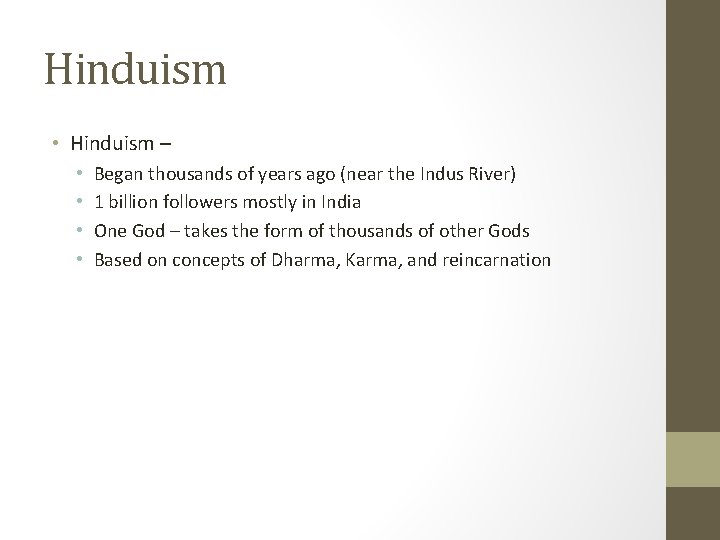 Hinduism

• Hinduism –
  • Began thousands of years ago (near the Indus River)
  • 1 billion followers mostly in India
  • One God – takes the form of thousands of other Gods
  • Based on concepts of Dharma, Karma, and reincarnation